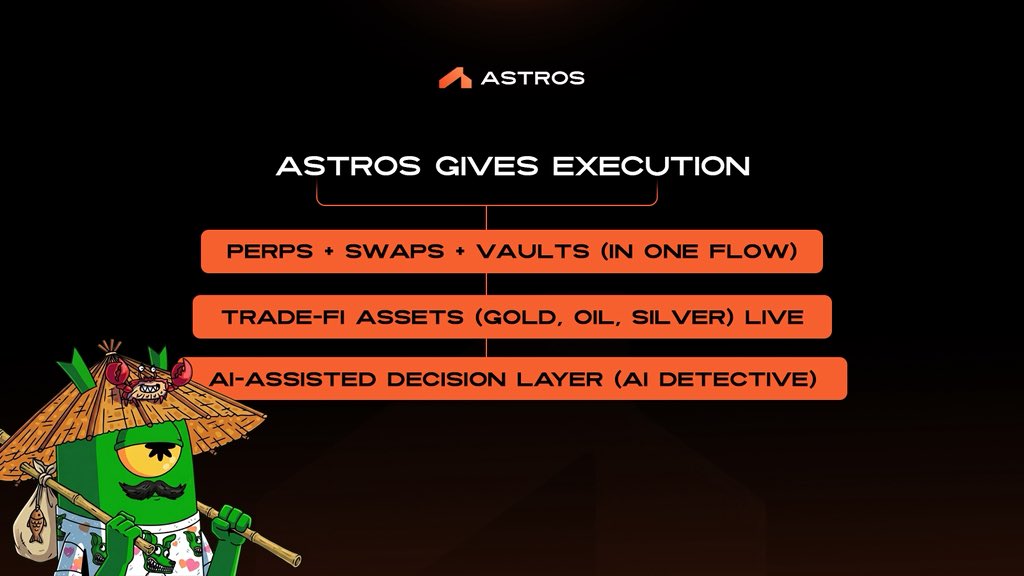 ASTROS

ASTROS GIVES EXECUTION

PERPS + SWAPS + VAULTS (IN ONE FLOW)

TRADE-FI ASSETS (GOLD, OIL, SILVER) LIVE

AI-ASSISTED DECISION LAYER (AI DETECTIVE)